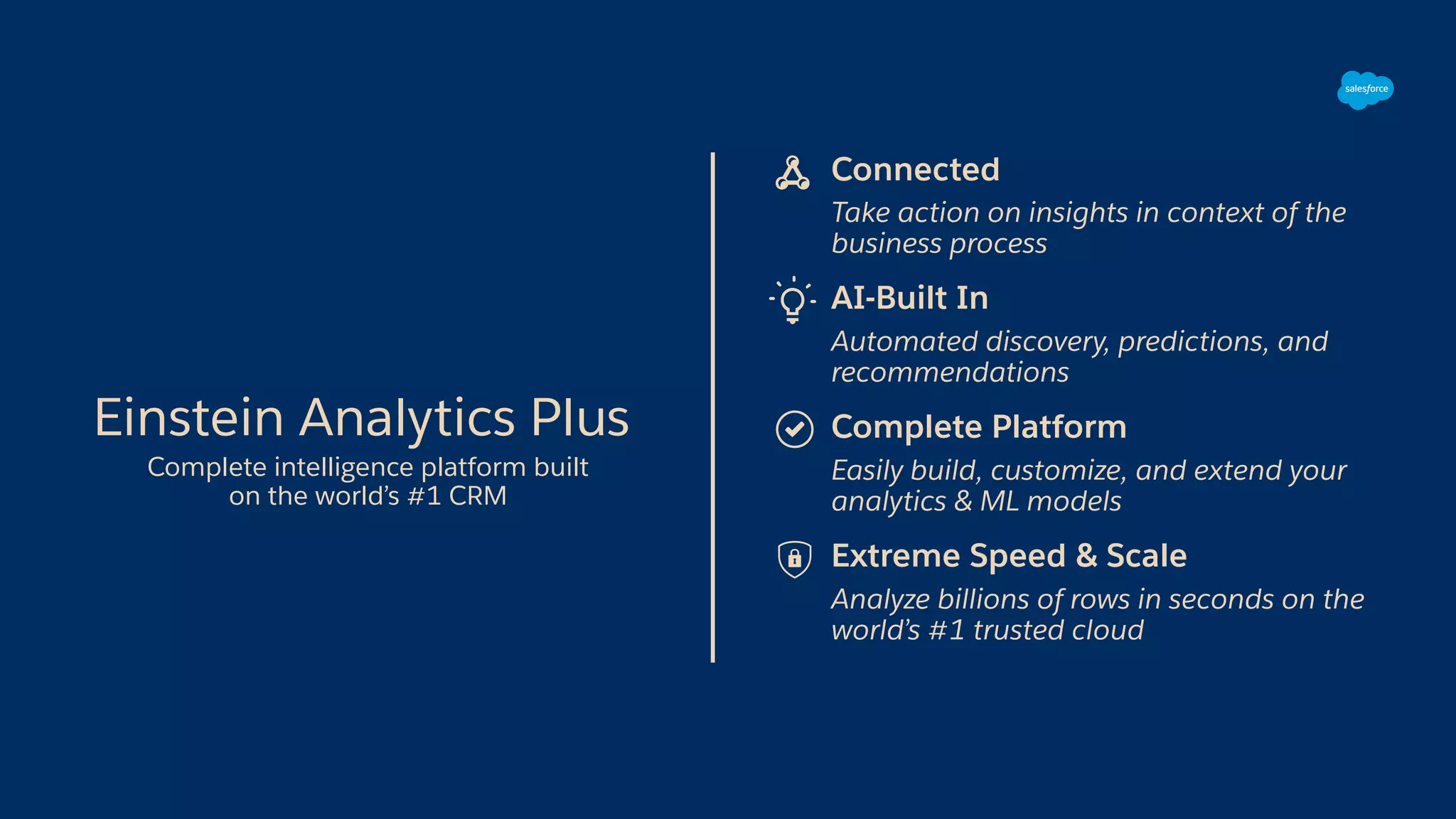 salesforce

Einstein Analytics Plus

Complete intelligence platform built on the world's #1 CRM

Connected

Take action on insights in context of the business process

AI-Built In

Automated discovery, predictions, and recommendations

Complete Platform

Easily build, customize, and extend your analytics & ML models

Extreme Speed & Scale

Analyze billions of rows in seconds on the world's #1 trusted cloud